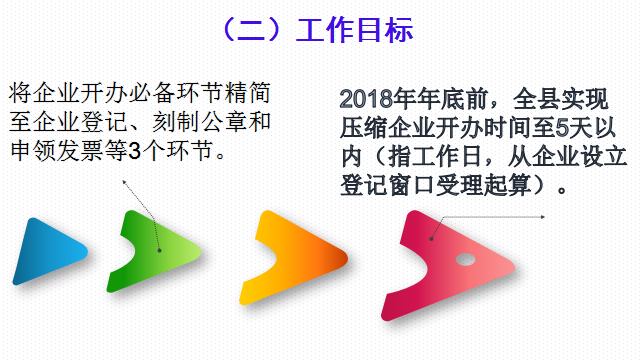 （二）工作目标

将企业开办必备环节精简至企业登记、刻制公章和申领发票等3个环节。

2018年年底前，全县实现压缩企业开办时间至5天以内（指工作日，从企业设立登记窗口受理起算）。